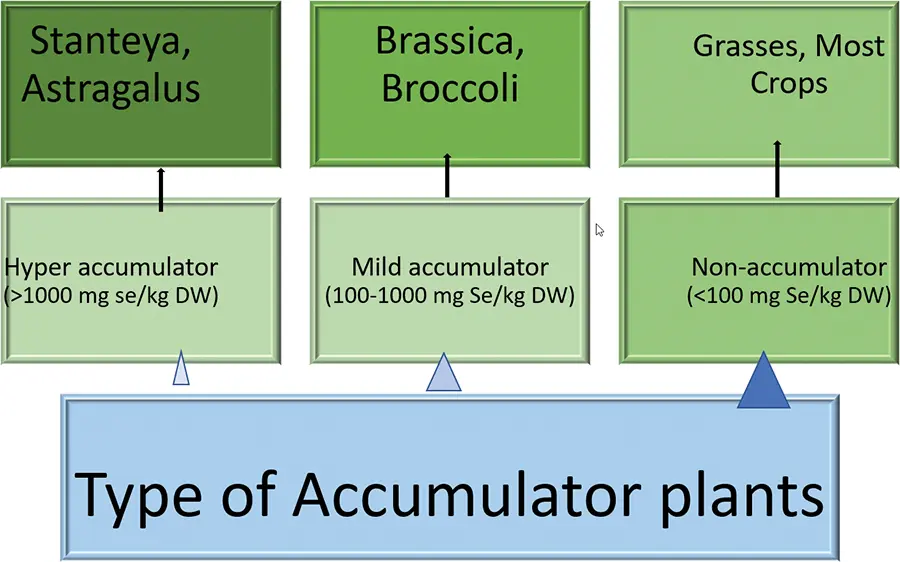 Stanteya, Astragalus

Brassica, Broccoli

Grasses, Most Crops

Hyper accumulator (>1000 mg se/kg DW)

Mild accumulator (100-1000 mg Se/kg DW)

Non-accumulator (<100 mg Se/kg DW)

Type of Accumulator plants